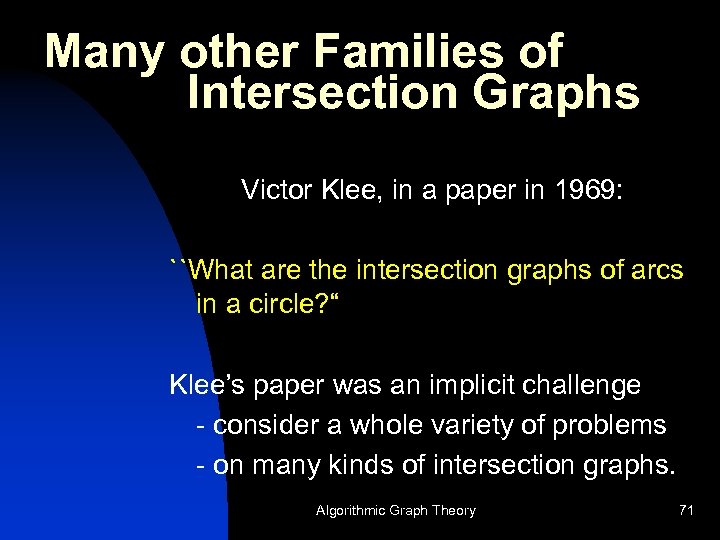 Many other Families of Intersection Graphs

Victor Klee, in a paper in 1969:

``What are the intersection graphs of arcs in a circle?“

Klee’s paper was an implicit challenge
- consider a whole variety of problems
- on many kinds of intersection graphs.

Algorithmic Graph Theory

71